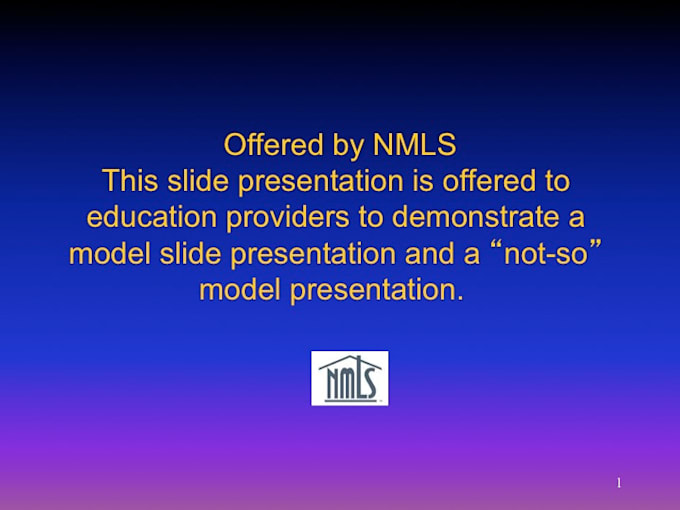 Offered by NMLS
This slide presentation is offered to education providers to demonstrate a model slide presentation and a “not-so” model presentation.

NMLS

1